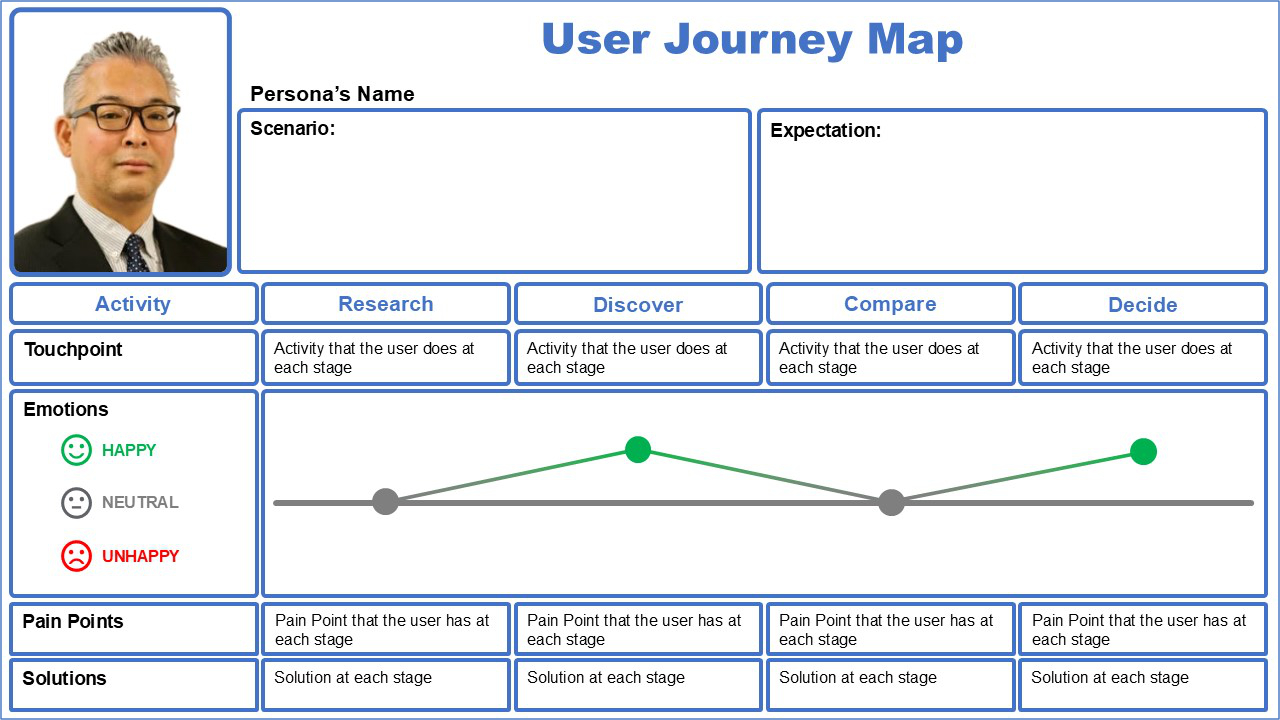 User Journey Map

Persona's Name

Scenario:

Expectation:

| Activity | Research | Discover | Compare | Decide |
|---|---|---|---|---|
| Touchpoint | Activity that the user does at each stage | Activity that the user does at each stage | Activity that the user does at each stage | Activity that the user does at each stage |
| Emotions HAPPY NEUTRAL UNHAPPY | | | | |
| Pain Points | Pain Point that the user has at each stage | Pain Point that the user has at each stage | Pain Point that the user has at each stage | Pain Point that the user has at each stage |
| Solutions | Solution at each stage | Solution at each stage | Solution at each stage | Solution at each stage |